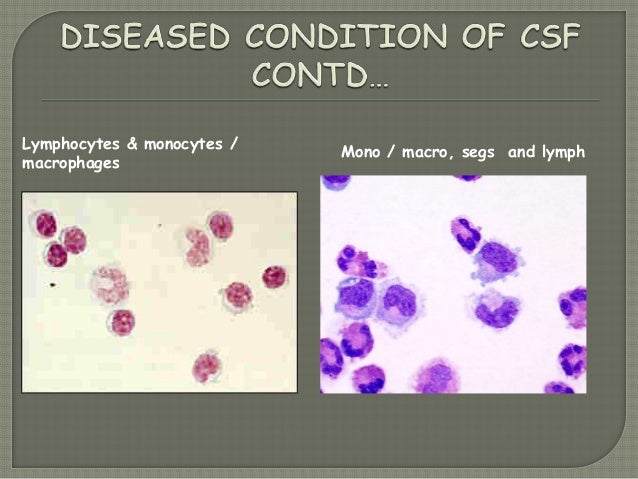 DISEASED CONDITION OF CSF CONTD…

Lymphocytes & monocytes / macrophages

Mono / macro, segs and lymph